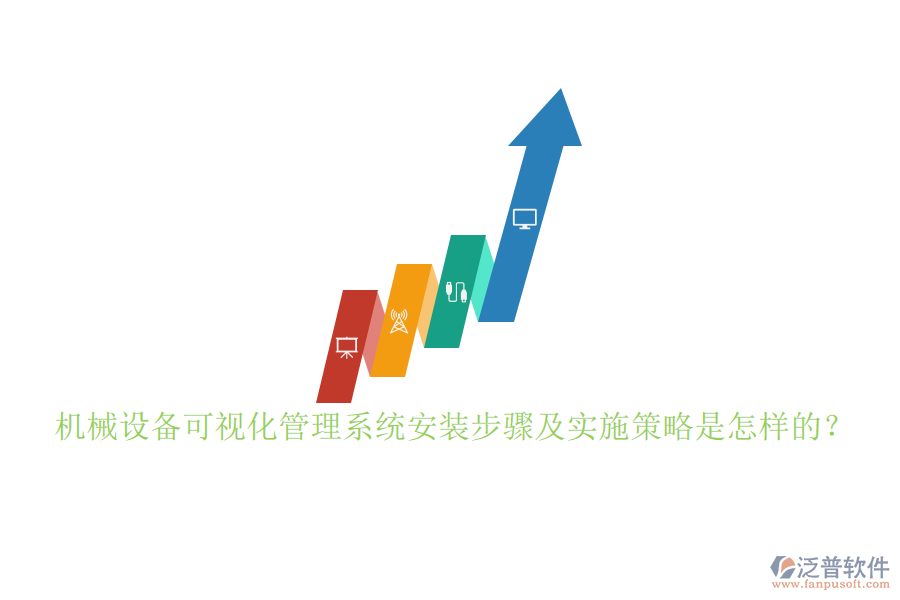 机械设备可视化管理系统安装步骤及实施策略是怎样的？

泛普软件
www.fanpusoft.com